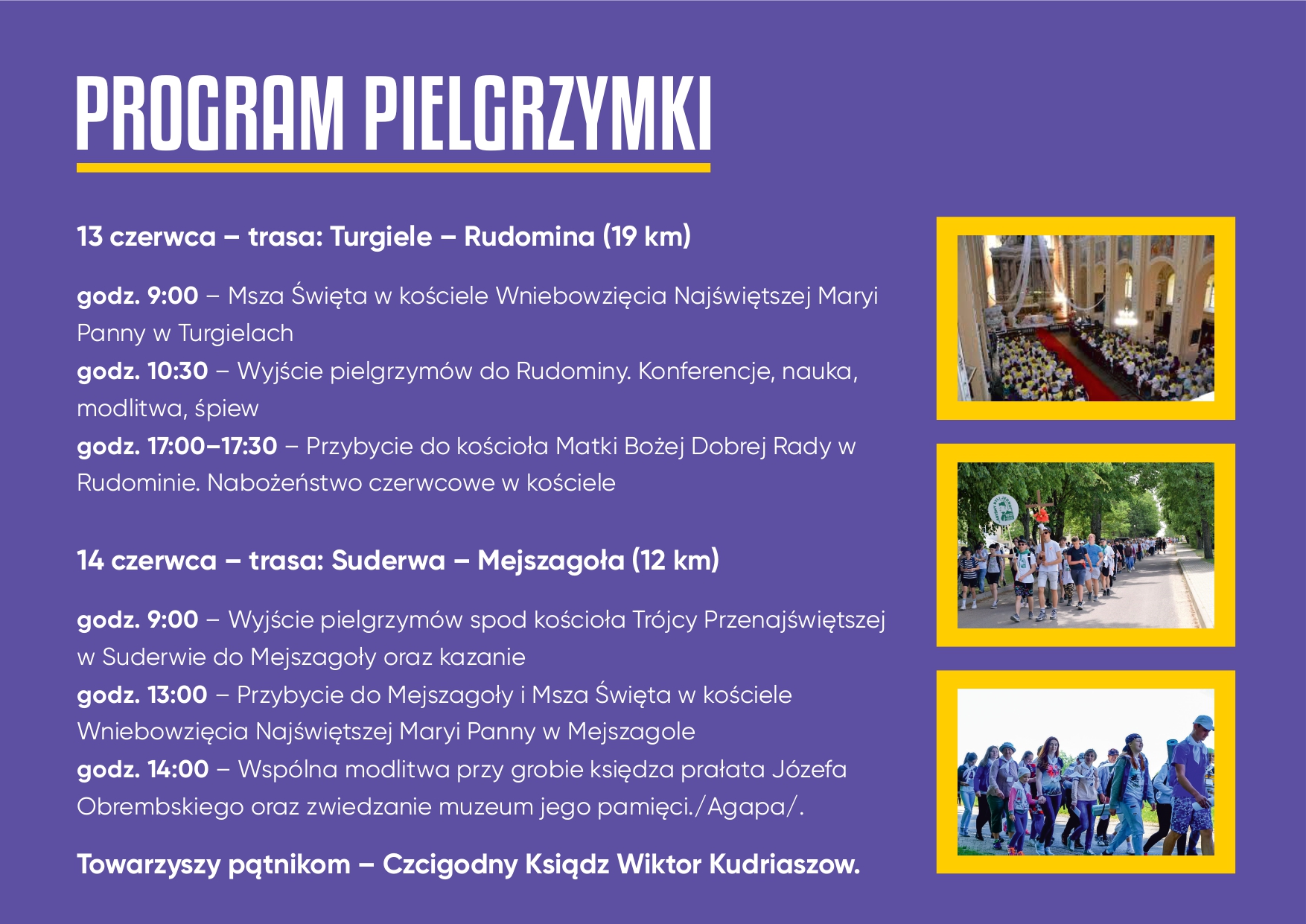 PROGRAM PIELGRZYMKI

13 czerwca – trasa: Turgiele – Rudomina (19 km)

godz. 9:00 – Msza Święta w kościele Wniebowzięcia Najświętszej Maryi Panny w Turgielach
godz. 10:30 – Wyjście pielgrzymów do Rudominy. Konferencje, nauka, modlitwa, śpiew
godz. 17:00–17:30 – Przybycie do kościoła Matki Bożej Dobrej Rady w Rudominie. Nabożeństwo czerwcowe w kościele

14 czerwca – trasa: Suderwa – Mejszagoła (12 km)

godz. 9:00 – Wyjście pielgrzymów spod kościoła Trójcy Przenajświętszej w Suderwie do Mejszagoły oraz kazanie
godz. 13:00 – Przybycie do Mejszagoły i Msza Święta w kościele Wniebowzięcia Najświętszej Maryi Panny w Mejszagole
godz. 14:00 – Wspólna modlitwa przy grobie księdza prałata Józefa Obrembskiego oraz zwiedzanie muzeum jego pamięci./Agapa/.

Towarzyszy pątnikom – Czcigodny Ksiądz Wiktor Kudriaszow.